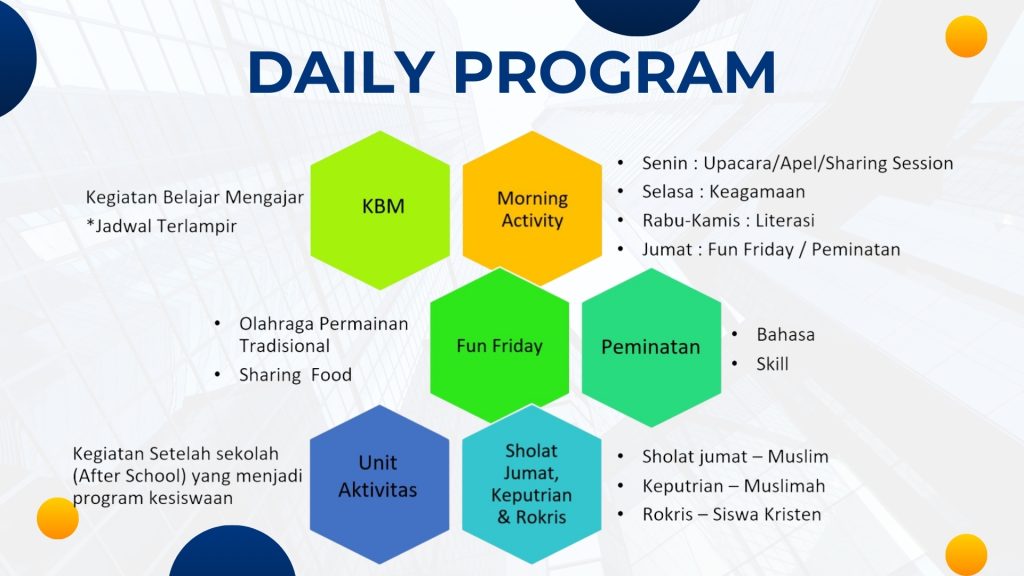 DAILY PROGRAM

Kegiatan Belajar Mengajar
*Jadwal Terlampir

KBM

Morning Activity

• Senin : Upacara/Apel/Sharing Session
• Selasa : Keagamaan
• Rabu-Kamis : Literasi
• Jumat : Fun Friday / Peminatan

• Olahraga Permainan Tradisional
• Sharing Food

Fun Friday

Peminatan

• Bahasa
• Skill

Kegiatan Setelah sekolah (After School) yang menjadi program kesiswaan

Unit Aktivitas

Sholat Jumat, Keputrian & Rokris

• Sholat jumat – Muslim
• Keputrian – Muslimah
• Rokris – Siswa Kristen